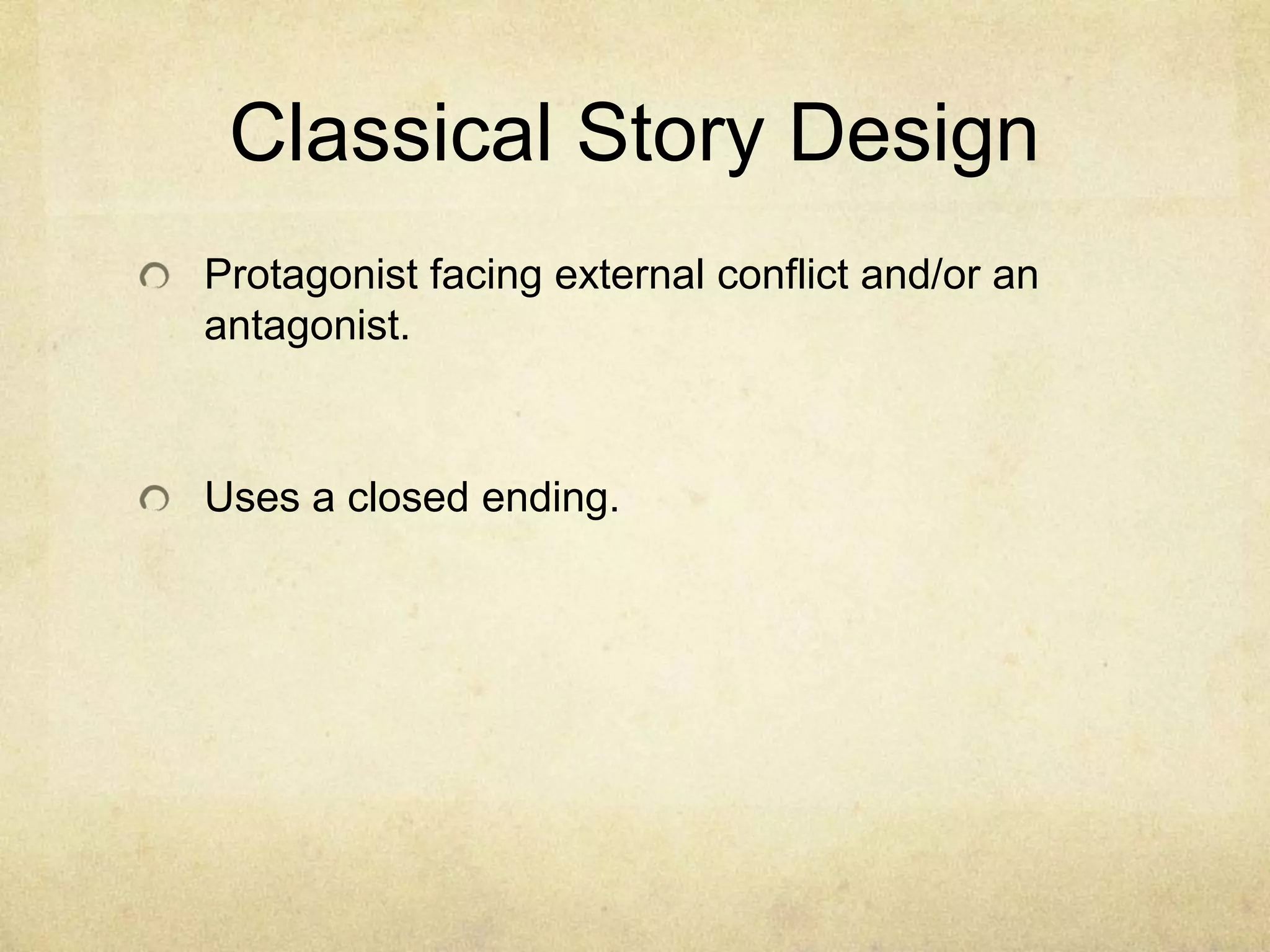 Classical Story Design

Protagonist facing external conflict and/or an antagonist.

Uses a closed ending.